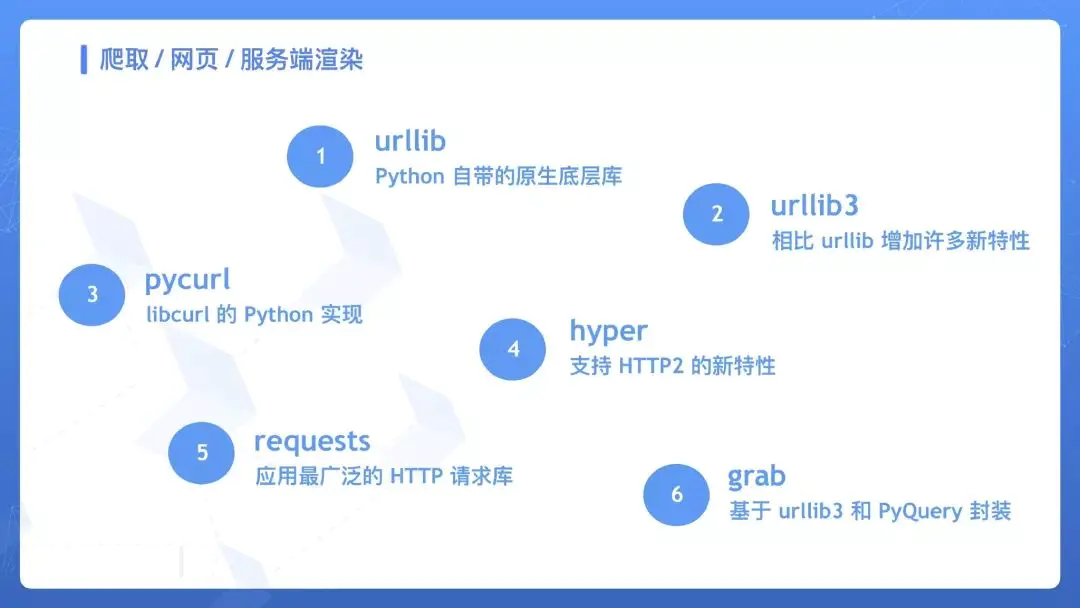 爬取 / 网页 / 服务端渲染

1
urllib
Python 自带的原生底层库

2
urllib3
相比 urllib 增加许多新特性

3
pycurl
libcurl 的 Python 实现

4
hyper
支持 HTTP2 的新特性

5
requests
应用最广泛的 HTTP 请求库

6
grab
基于 urllib3 和 PyQuery 封装